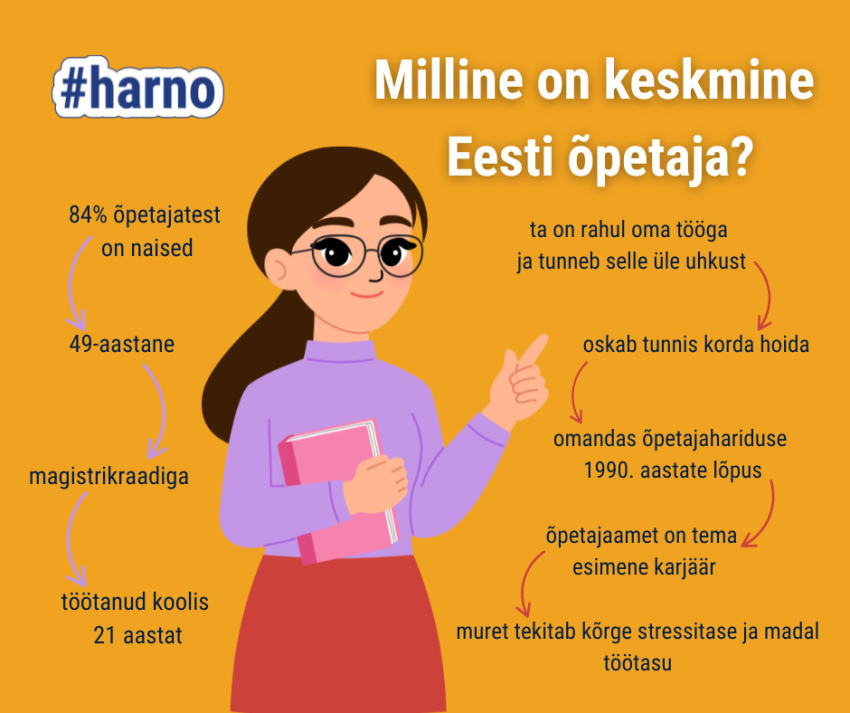 #harno

Milline on keskmine Eesti õpetaja?

84% õpetajatest on naised

49-aastane

magistrikraadiga

töötanud koolis 21 aastat

ta on rahul oma tööga ja tunneb selle üle uhkust

oskab tunnis korda hoida

omandas õpetajahariduse 1990. aastate lõpus

õpetajaamet on tema esimene karjäär

muret tekitab kõrge stressitase ja madal töötasu